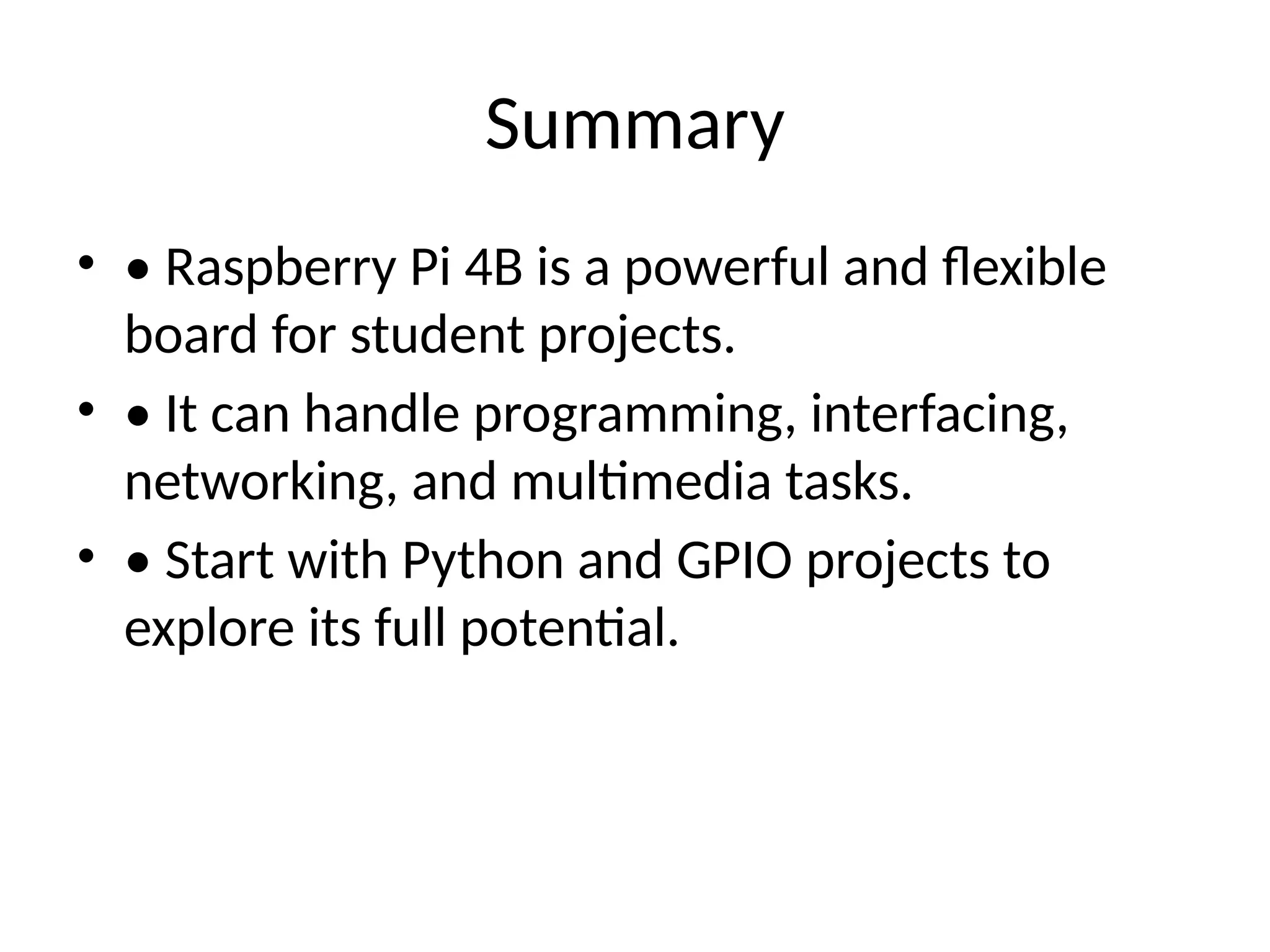 Summary

• • Raspberry Pi 4B is a powerful and flexible board for student projects.

• • It can handle programming, interfacing, networking, and multimedia tasks.

• • Start with Python and GPIO projects to explore its full potential.